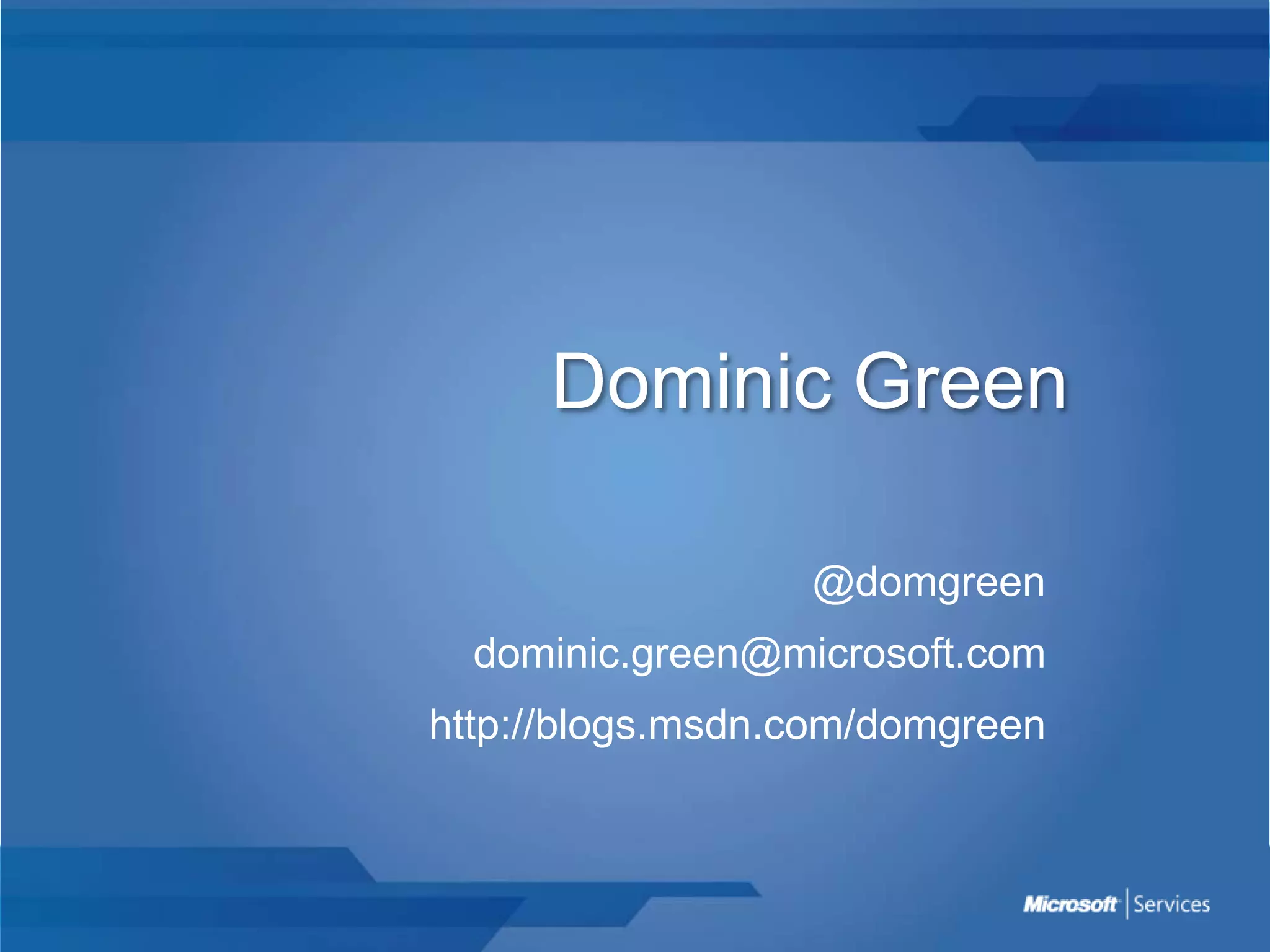 Dominic Green

@domgreen

dominic.green@microsoft.com

http://blogs.msdn.com/domgreen

Microsoft | Services